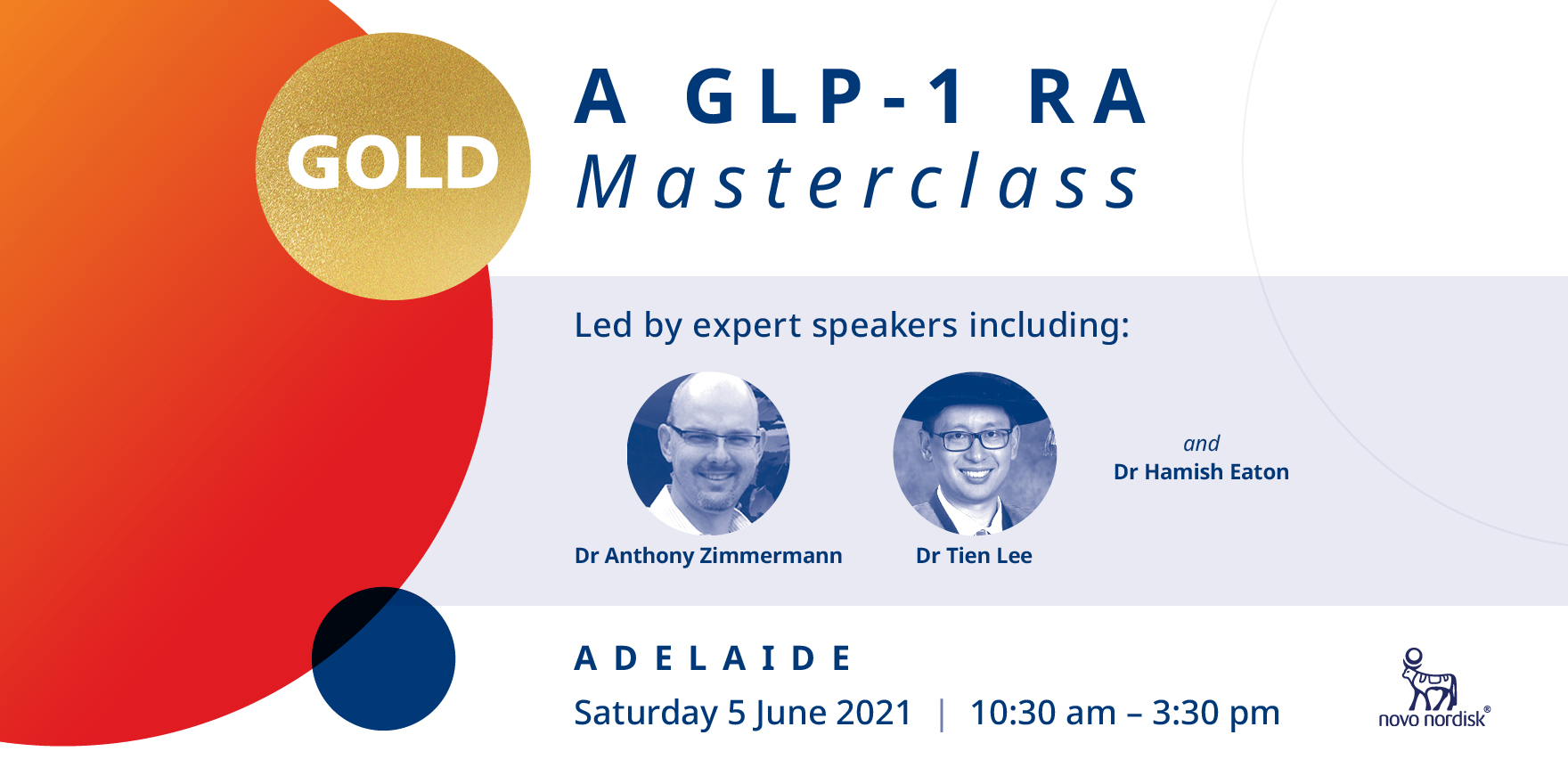 GOLD

A GLP-1 RA
Masterclass

Led by expert speakers including:

Dr Anthony Zimmermann

Dr Tien Lee

and
Dr Hamish Eaton

ADELAIDE
Saturday 5 June 2021 | 10:30 am – 3:30 pm

novo nordisk®